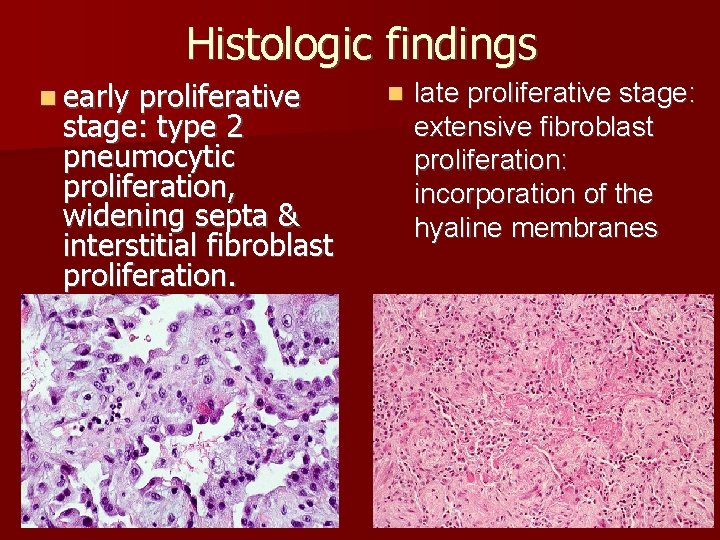 Histologic findings

early proliferative stage: type 2 pneumocytic proliferation, widening septa & interstitial fibroblast proliferation.

late proliferative stage: extensive fibroblast proliferation: incorporation of the hyaline membranes